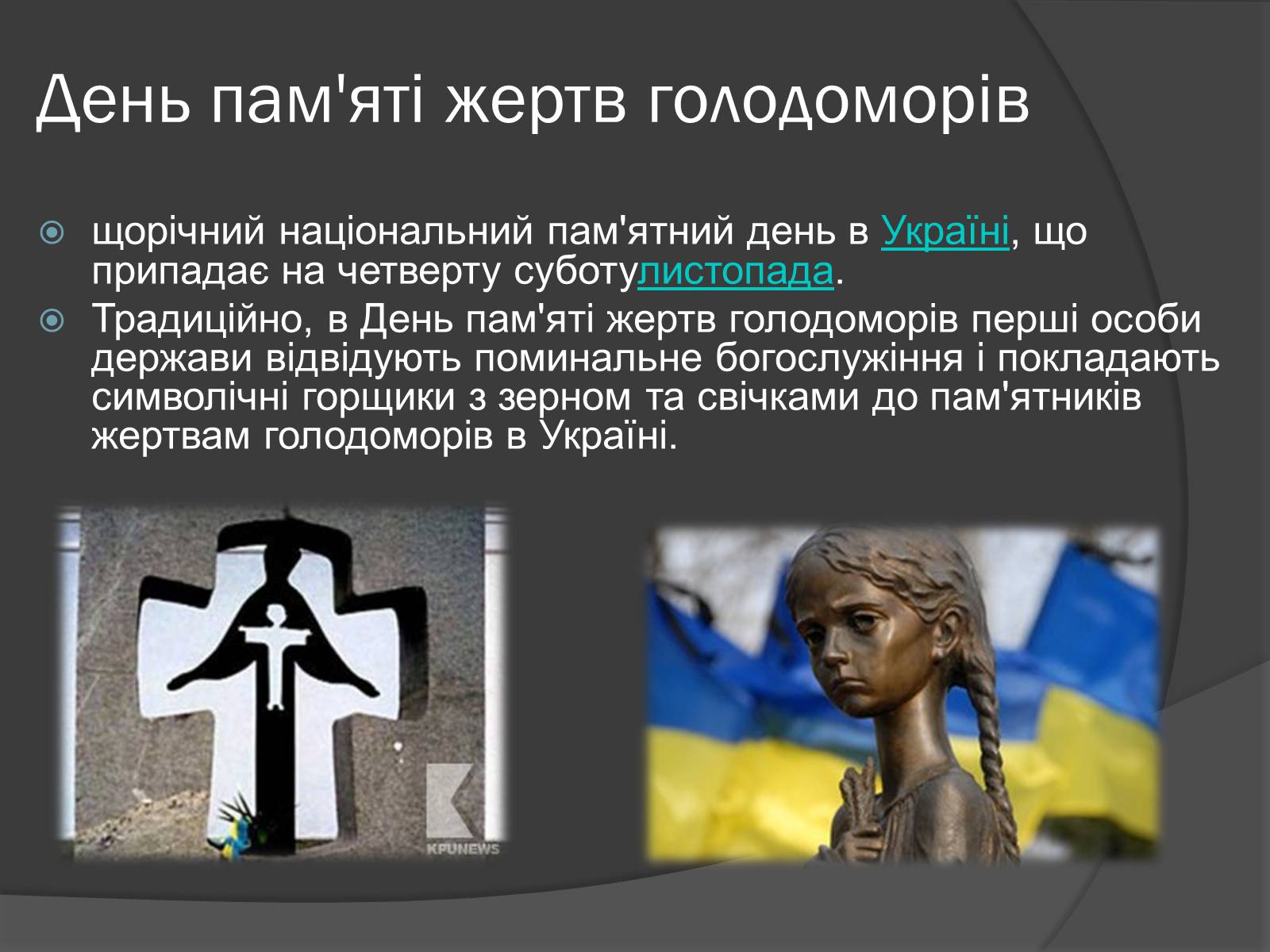 День пам'яті жертв голодоморів

щорічний національний пам'ятний день в Україні, що припадає на четверту суботулистопада.

Традиційно, в День пам'яті жертв голодоморів перші особи держави відвідують поминальне богослужіння і покладають символічні горщики з зерном та свічками до пам'ятників жертвам голодоморів в Україні.

KPUNEWS